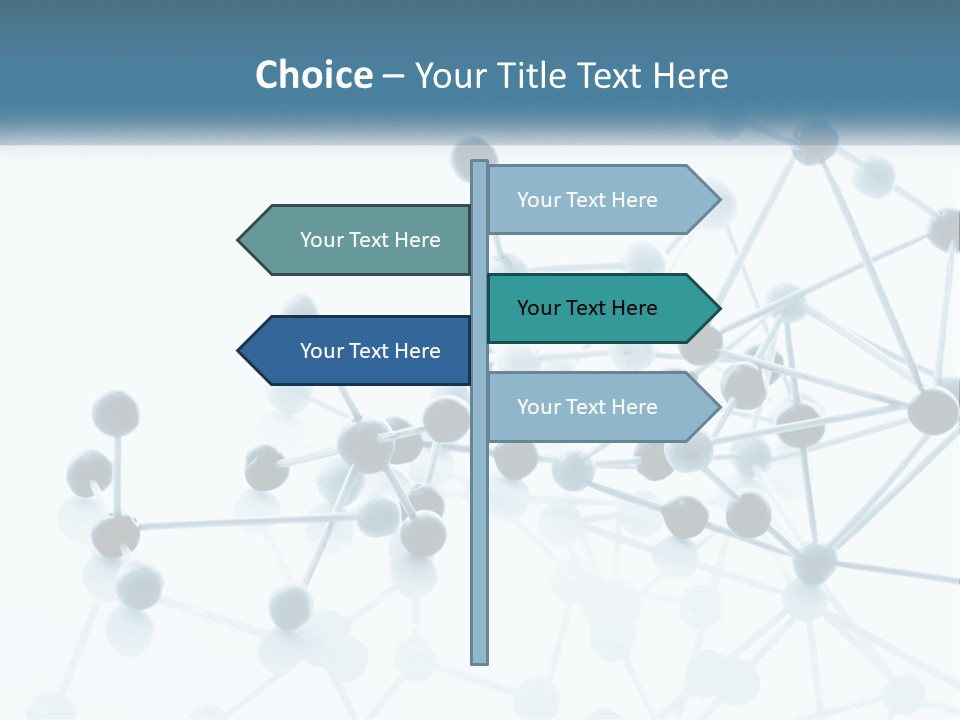 Choice – Your Title Text Here

Your Text Here

Your Text Here

Your Text Here

Your Text Here

Your Text Here